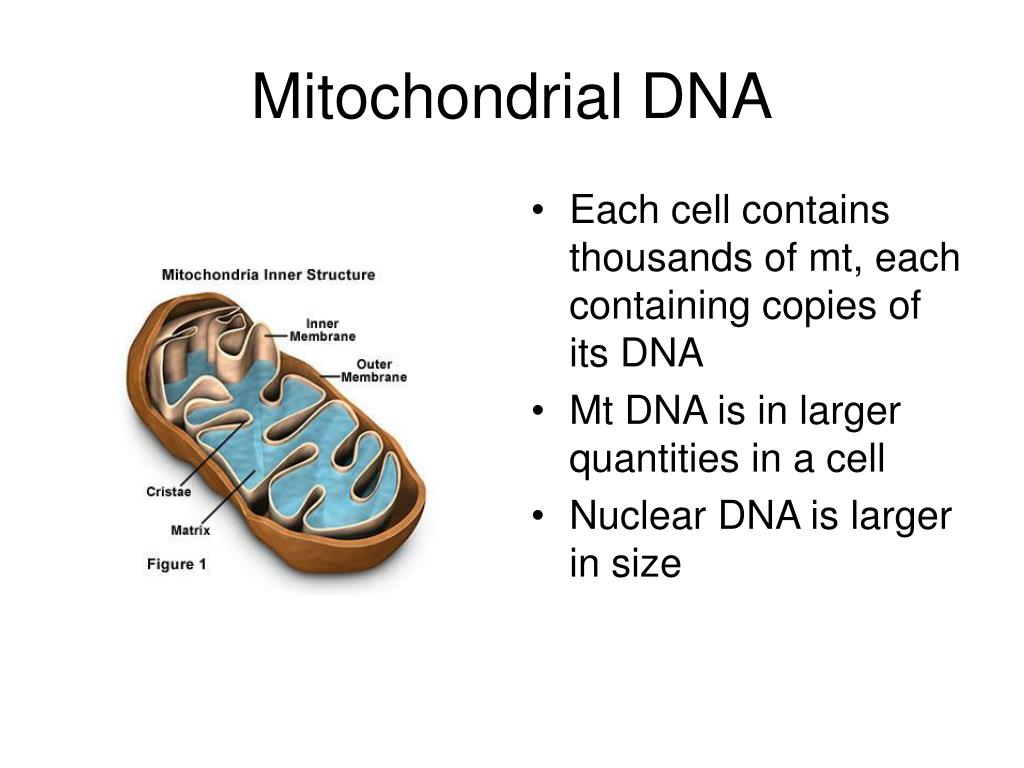 Mitochondrial DNA

Mitochondria Inner Structure

Inner Membrane

Outer Membrane

Cristae

Matrix

Figure 1

• Each cell contains thousands of mt, each containing copies of its DNA
• Mt DNA is in larger quantities in a cell
• Nuclear DNA is larger in size